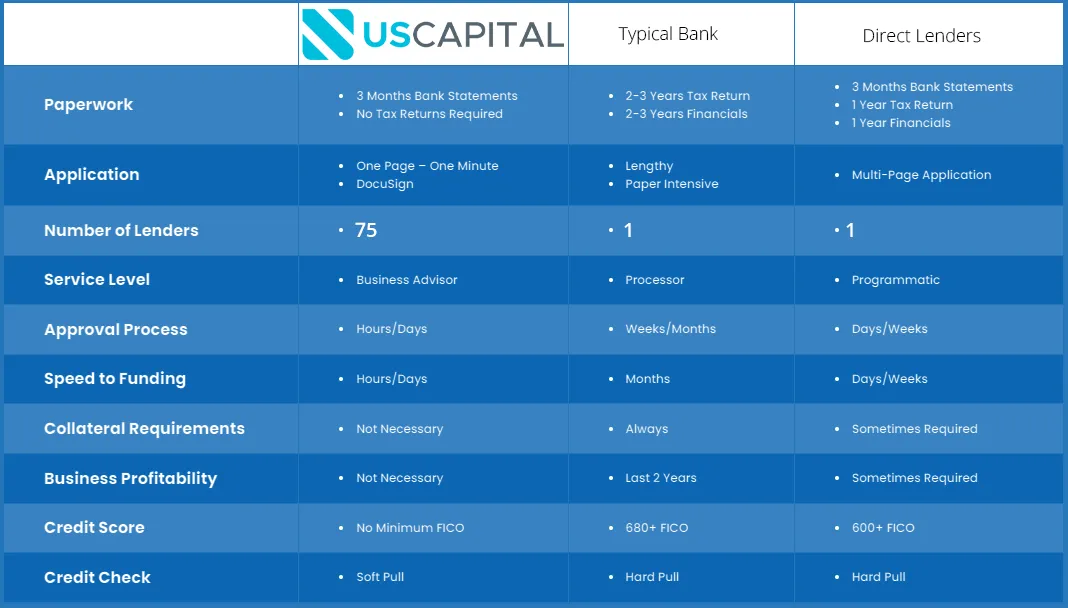 | | USCAPITAL | Typical Bank | Direct Lenders |
|---|---|---|---|
| Paperwork | • 3 Months Bank Statements • No Tax Returns Required | • 2-3 Years Tax Return • 2-3 Years Financials | • 3 Months Bank Statements • 1 Year Tax Return • 1 Year Financials |
| Application | • One Page – One Minute • DocuSign | • Lengthy • Paper Intensive | • Multi-Page Application |
| Number of Lenders | • 75 | • 1 | • 1 |
| Service Level | • Business Advisor | • Processor | • Programmatic |
| Approval Process | • Hours/Days | • Weeks/Months | • Days/Weeks |
| Speed to Funding | • Hours/Days | • Months | • Days/Weeks |
| Collateral Requirements | • Not Necessary | • Always | • Sometimes Required |
| Business Profitability | • Not Necessary | • Last 2 Years | • Sometimes Required |
| Credit Score | • No Minimum FICO | • 680+ FICO | • 600+ FICO |
| Credit Check | • Soft Pull | • Hard Pull | • Hard Pull |